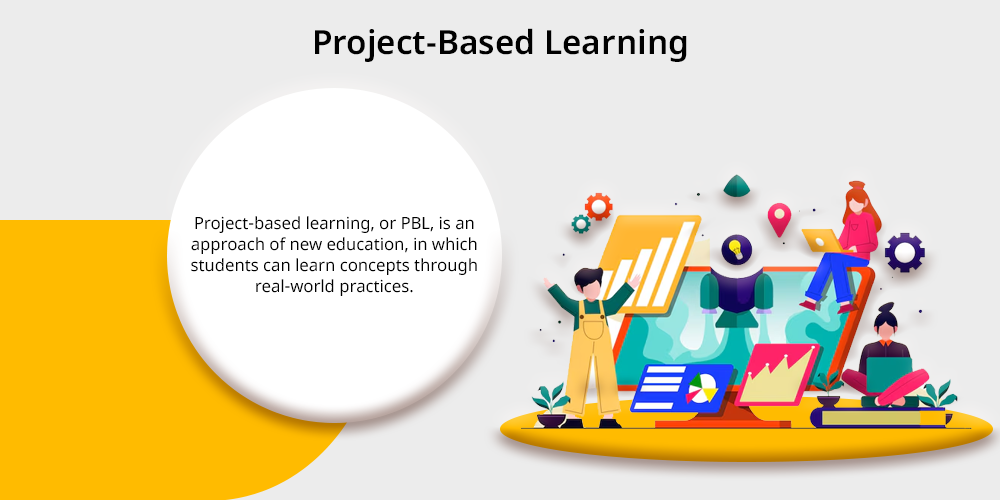 Project-Based Learning

Project-based learning, or PBL, is an approach of new education, in which students can learn concepts through real-world practices.